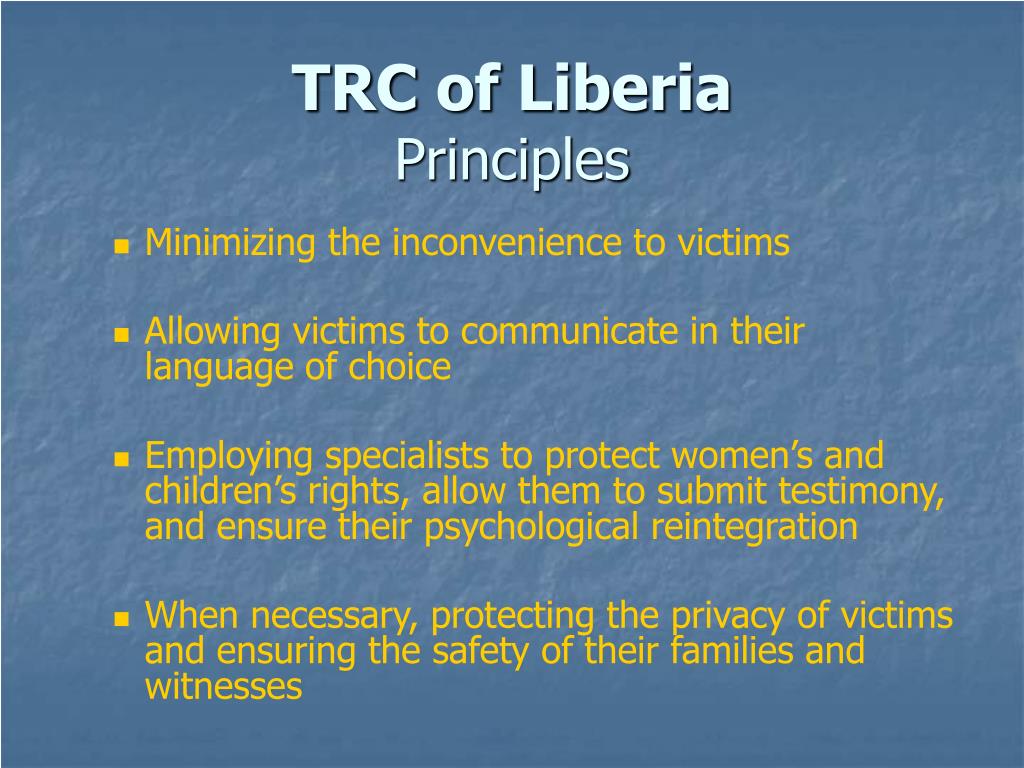 TRC of Liberia
Principles

Minimizing the inconvenience to victims

Allowing victims to communicate in their language of choice

Employing specialists to protect women’s and children’s rights, allow them to submit testimony, and ensure their psychological reintegration

When necessary, protecting the privacy of victims and ensuring the safety of their families and witnesses